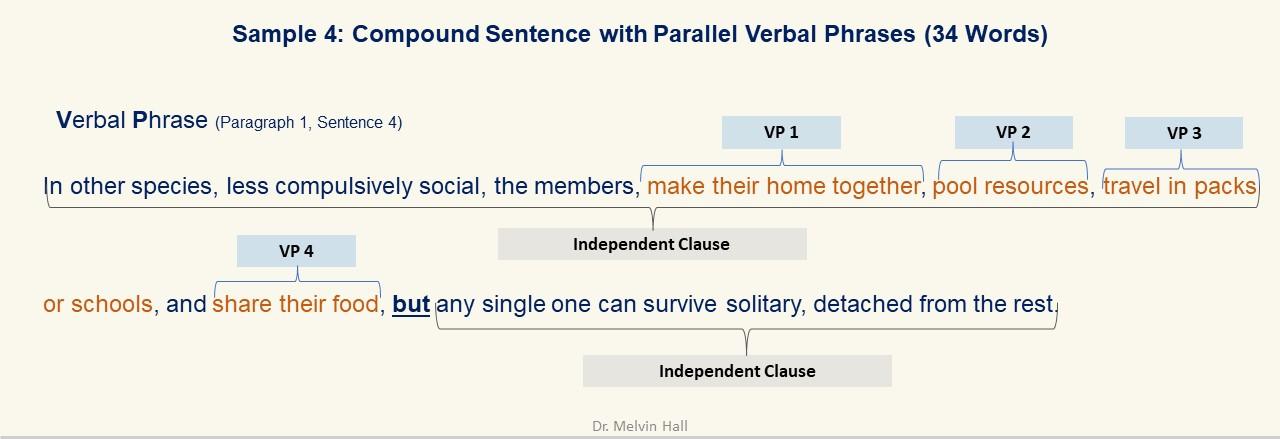 Sample 4: Compound Sentence with Parallel Verbal Phrases (34 Words)

Verbal Phrase (Paragraph 1, Sentence 4)

VP 1

VP 2

VP 3

In other species, less compulsively social, the members, make their home together, pool resources, travel in packs

Independent Clause

VP 4

or schools, and share their food, but any single one can survive solitary, detached from the rest.

Independent Clause

Dr. Melvin Hall